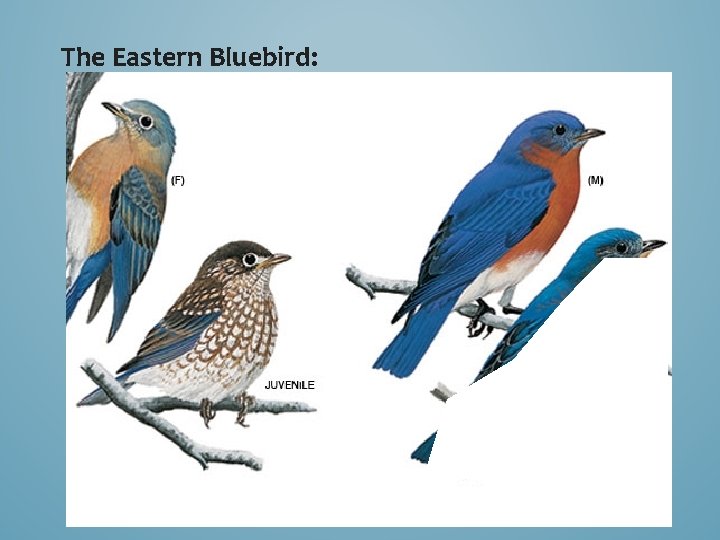 The Eastern Bluebird:

(F)

(M)

JUVENILE